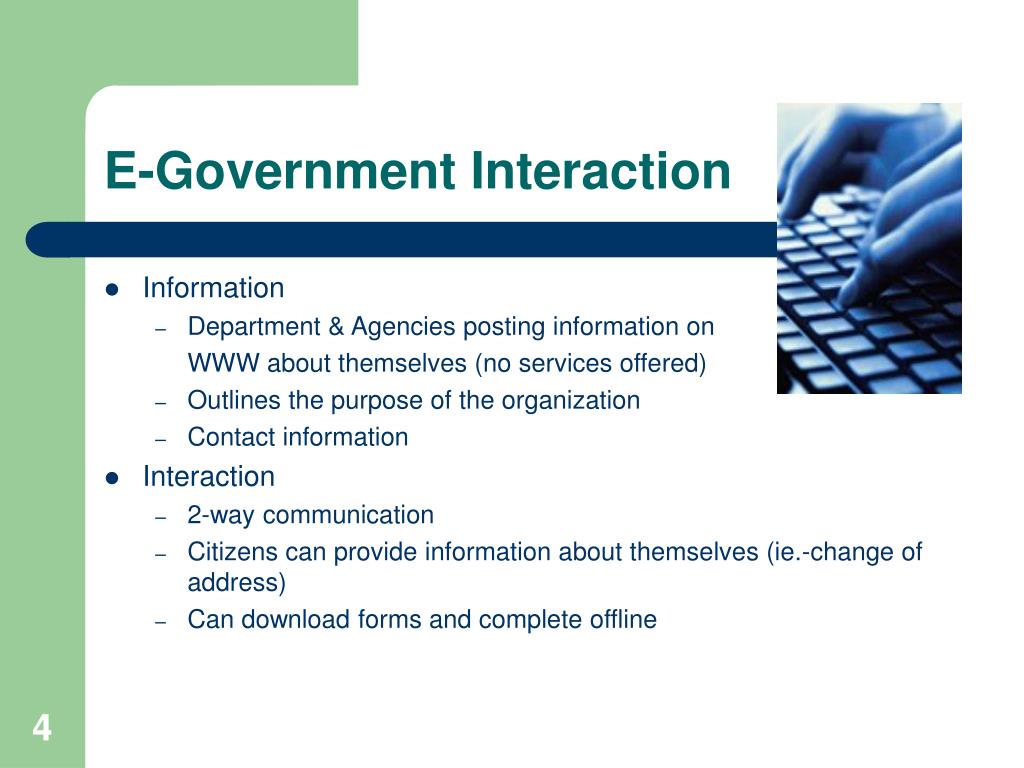 E-Government Interaction

- Information
  – Department & Agencies posting information on WWW about themselves (no services offered)
  – Outlines the purpose of the organization
  – Contact information
- Interaction
  – 2-way communication
  – Citizens can provide information about themselves (ie.-change of address)
  – Can download forms and complete offline

4